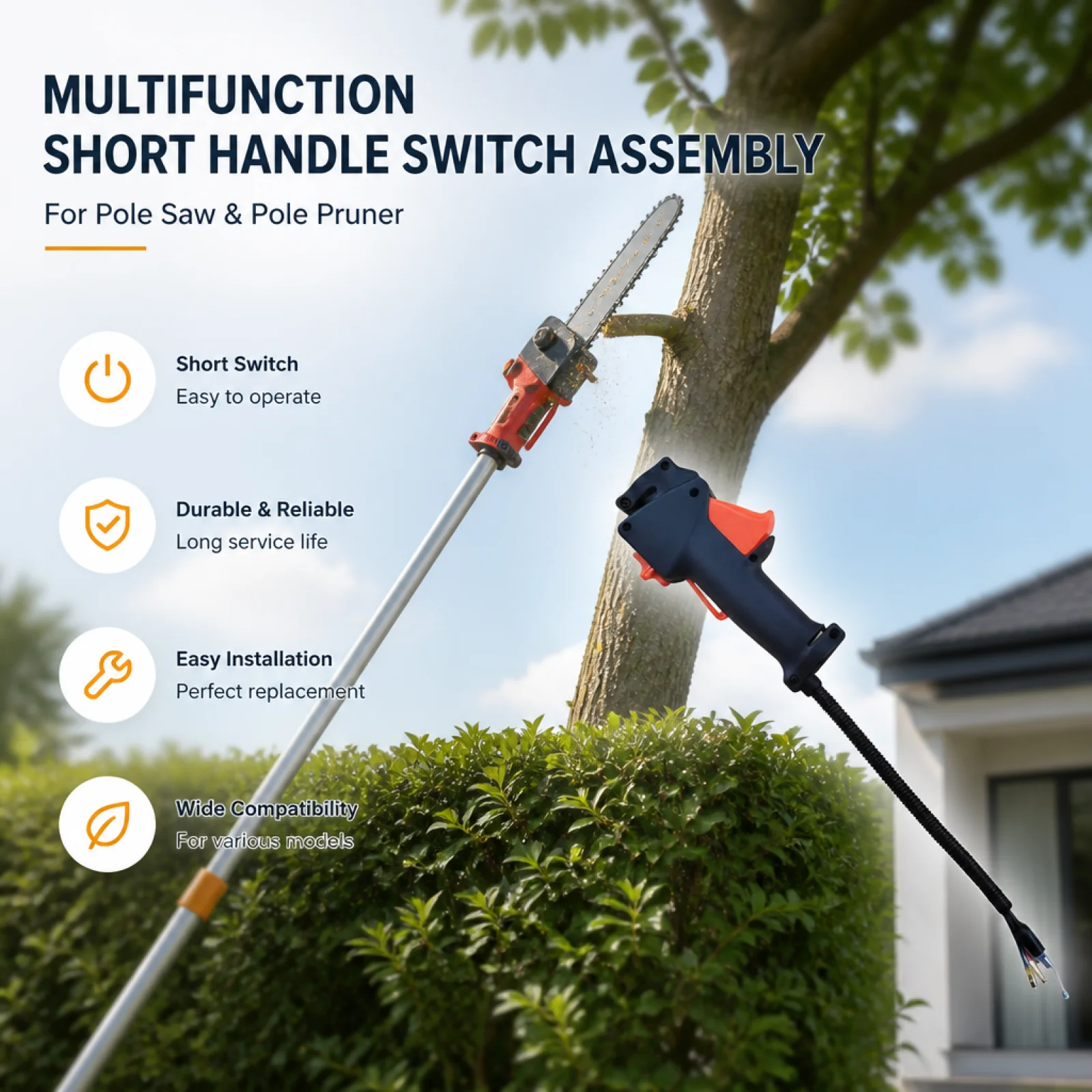 MULTIFUNCTION
SHORT HANDLE SWITCH ASSEMBLY

For Pole Saw & Pole Pruner

Short Switch
Easy to operate

Durable & Reliable
Long service life

Easy Installation
Perfect replacement

Wide Compatibility
For various models